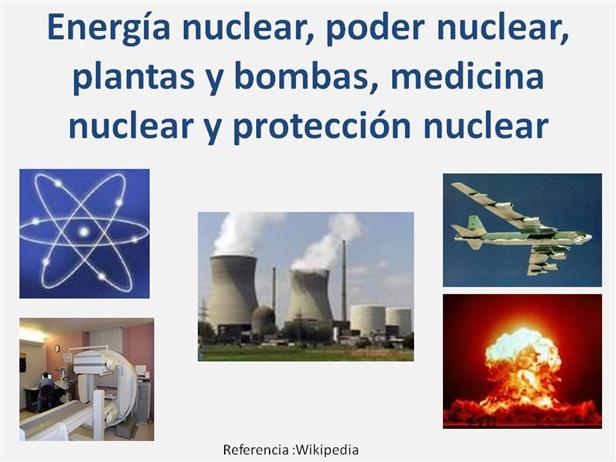 Energía nuclear, poder nuclear, plantas y bombas, medicina nuclear y protección nuclear

Referencia :Wikipedia